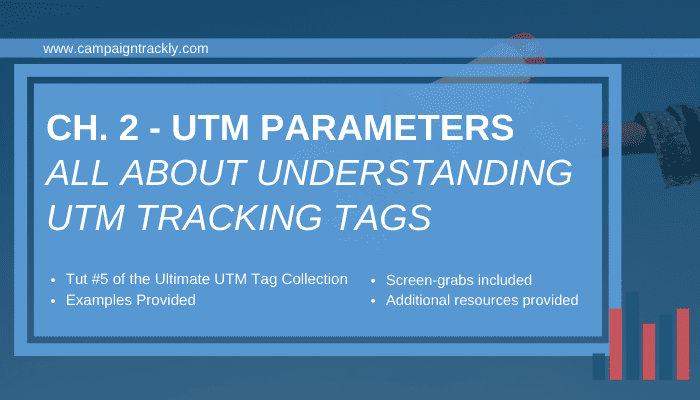 www.campaigntrackly.com

CH. 2 - UTM PARAMETERS
ALL ABOUT UNDERSTANDING UTM TRACKING TAGS

- Tut #5 of the Ultimate UTM Tag Collection
- Examples Provided

- Screen-grabs included
- Additional resources provided